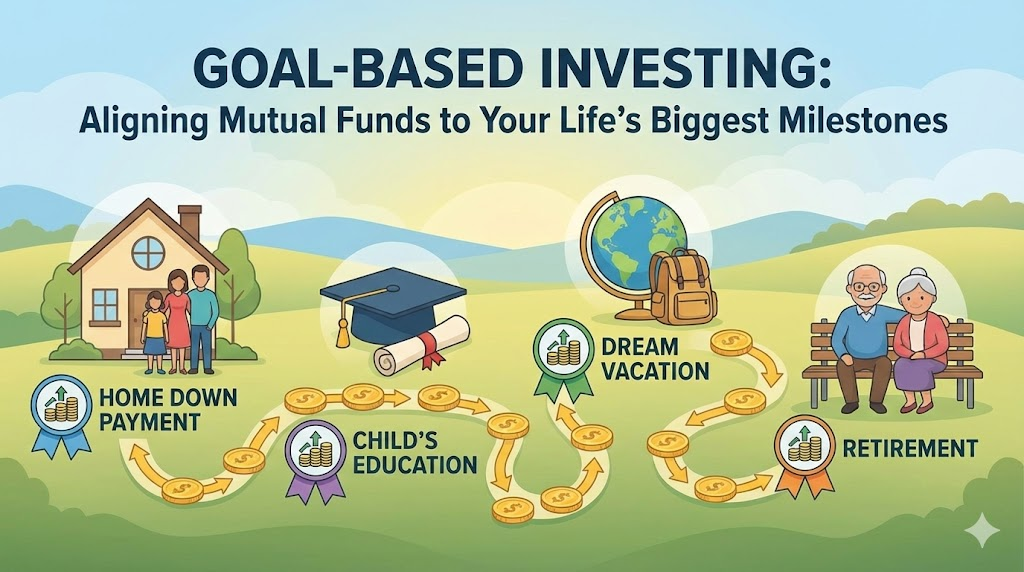 GOAL-BASED INVESTING:
Aligning Mutual Funds to Your Life's Biggest Milestones

HOME DOWN PAYMENT

CHILD'S EDUCATION

DREAM VACATION

RETIREMENT